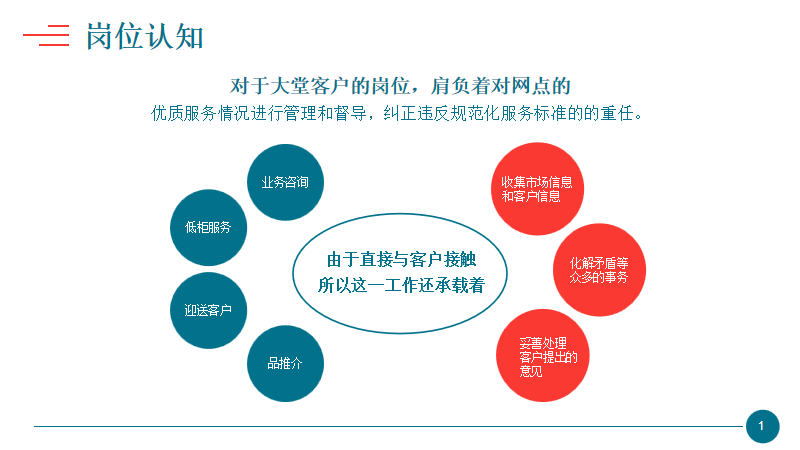 岗位认知

对于大堂客户的岗位，肩负着对网点的

优质服务情况进行管理和督导，纠正违反规范化服务标准的的重任。

业务咨询

低柜服务

迎送客户

品推介

由于直接与客户接触
所以这一工作还承载着

收集市场信息和客户信息

化解矛盾等众多的事务

妥善处理客户提出的意见

1